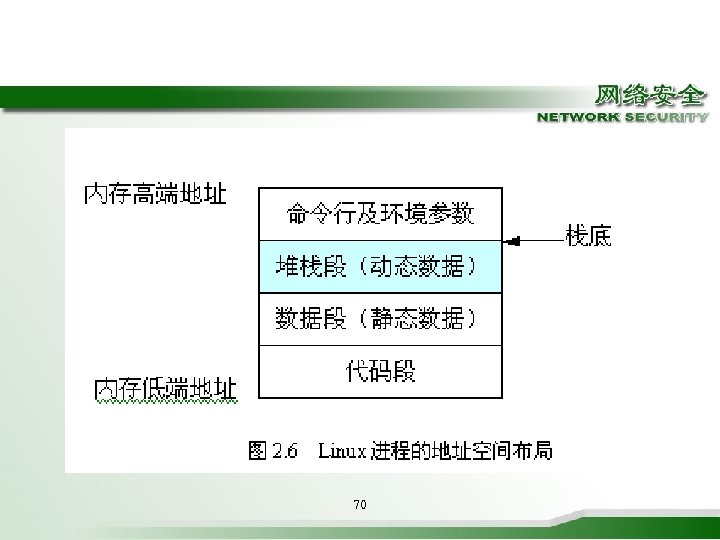 网络安全
NETWORK SECURITY

内存高端地址

命令行及环境参数

栈底

堆栈段（动态数据）

数据段（静态数据）

代码段

内存低端地址

图 2.6　Linux 进程的地址空间布局

70